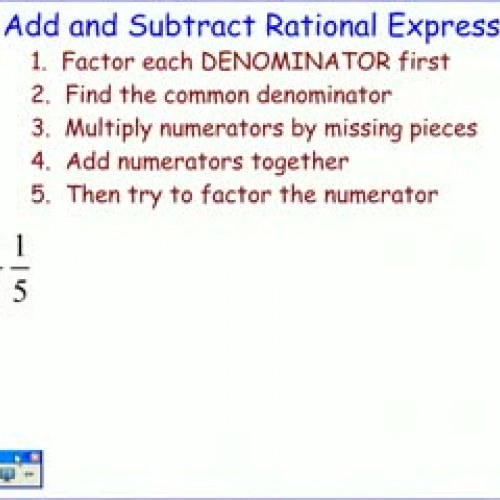 Add and Subtract Rational Express

1. Factor each DENOMINATOR first
2. Find the common denominator
3. Multiply numerators by missing pieces
4. Add numerators together
5. Then try to factor the numerator

$\frac{1}{5}$